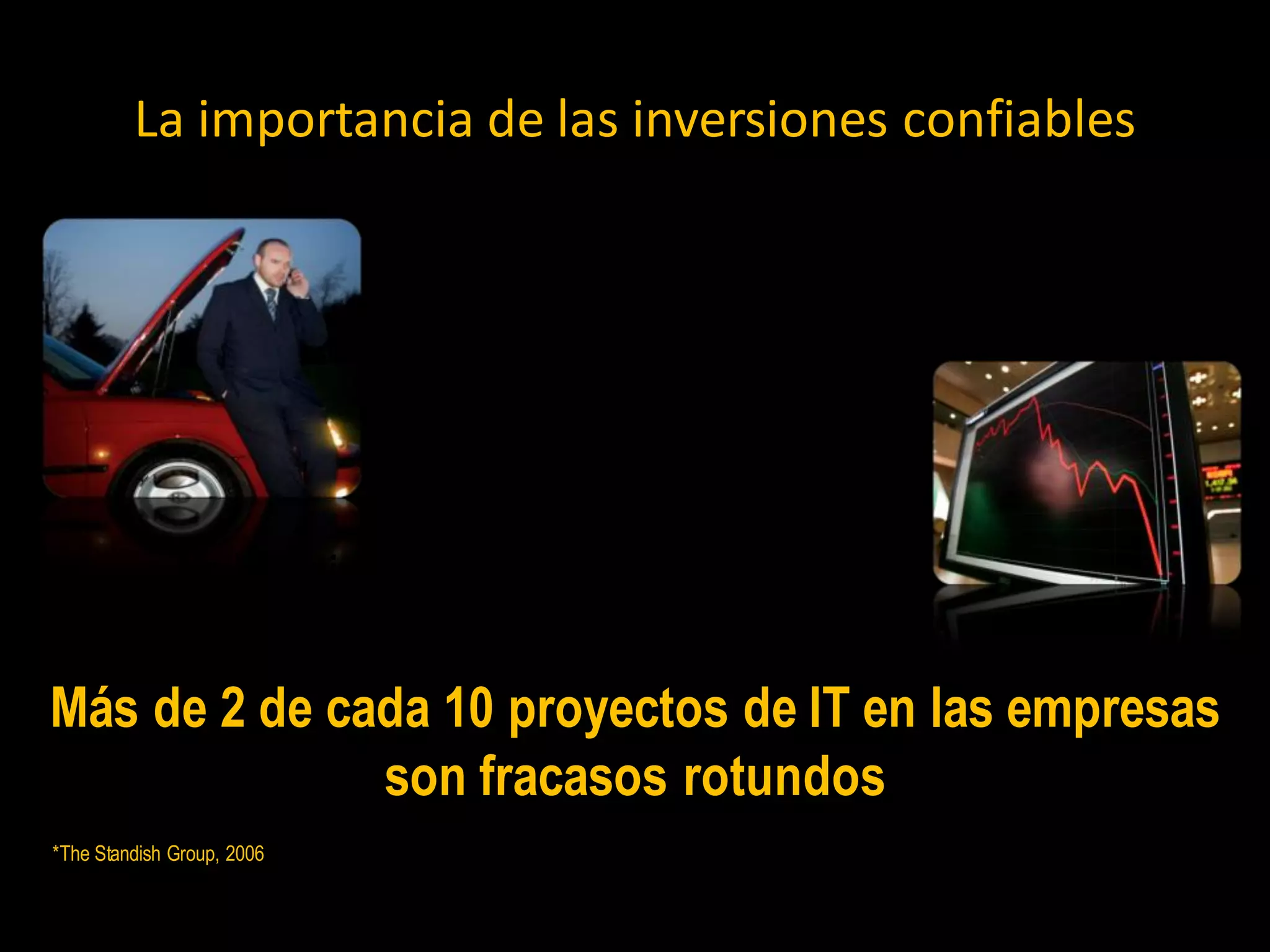 La importancia de las inversiones confiables

Más de 2 de cada 10 proyectos de IT en las empresas son fracasos rotundos

*The Standish Group, 2006